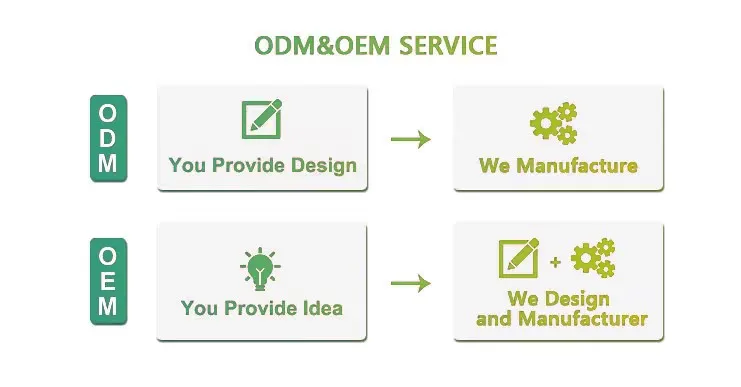 ODM&OEM SERVICE

ODM

You Provide Design

We Manufacture

OEM

You Provide Idea

+

We Design and Manufacturer